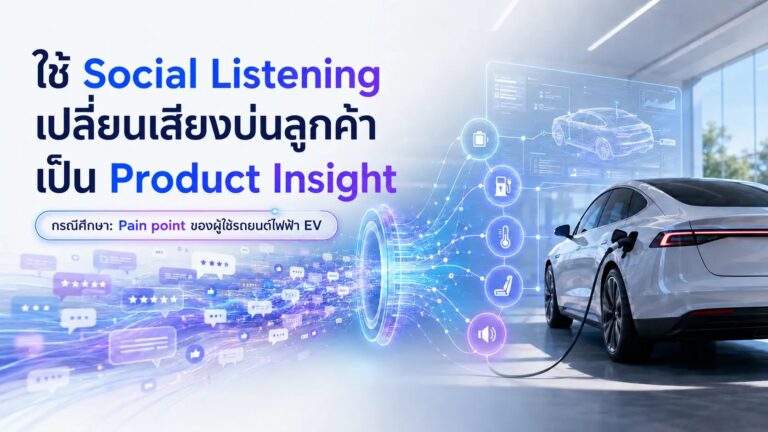 ใช้ Social Listening
เปลี่ยนเสียงบ่นลูกค้า
เป็น Product Insight

กรณีศึกษา: Pain point ของผู้ใช้รถยนต์ไฟฟ้า EV